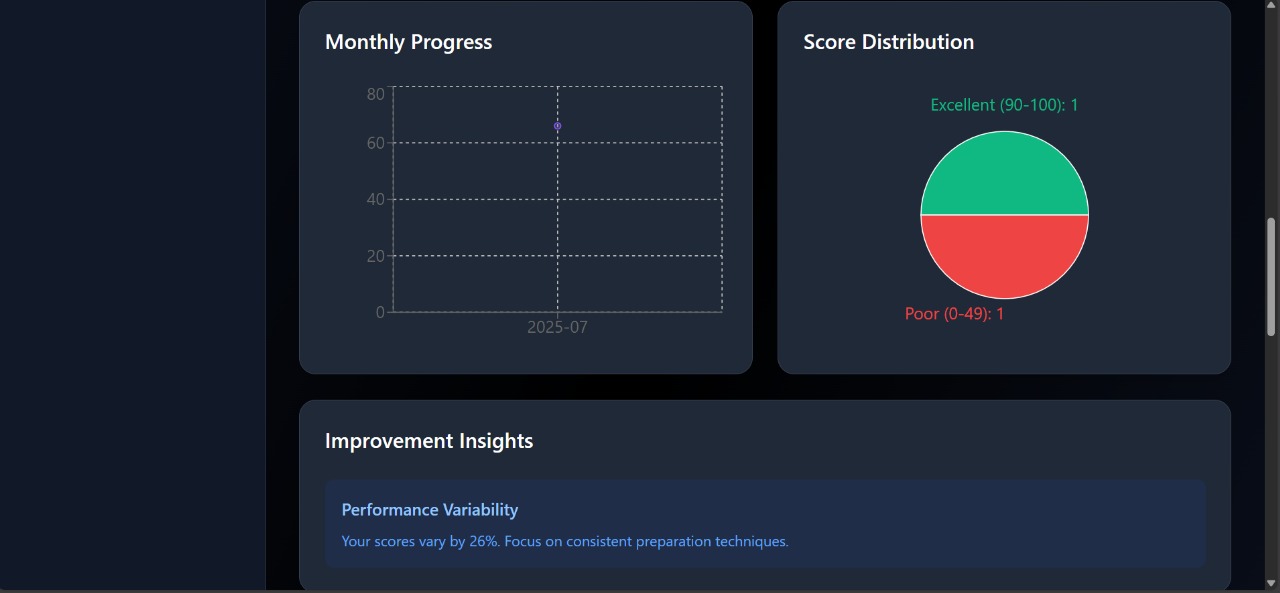 Monthly Progress

80
60
40
20
0
2025-07

Score Distribution

Excellent (90-100): 1

Poor (0-49): 1

Improvement Insights

Performance Variability

Your scores vary by 26%. Focus on consistent preparation techniques.